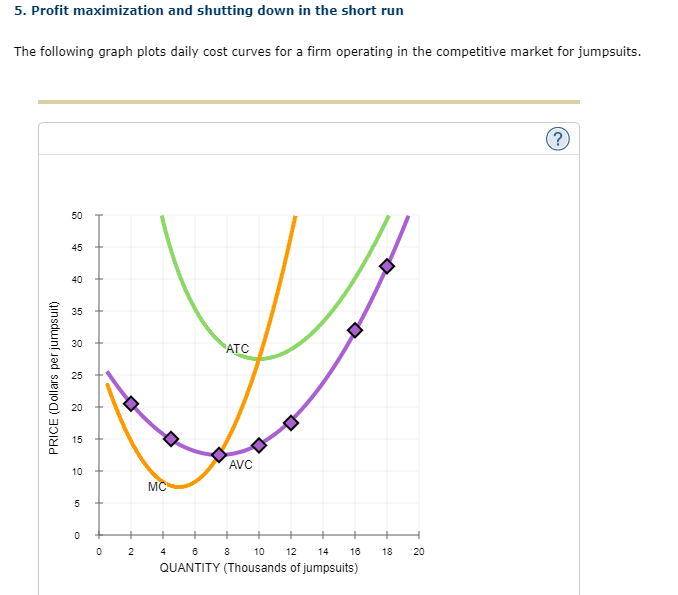 5. Profit maximization and shutting down in the short run

The following graph plots daily cost curves for a firm operating in the competitive market for jumpsuits.

?

PRICE (Dollars per jumpsuit)

50
45
40
35
30
25
20
15
10
5
0

ATC
AVC
MC

0 2 4 6 8 10 12 14 16 18 20
QUANTITY (Thousands of jumpsuits)